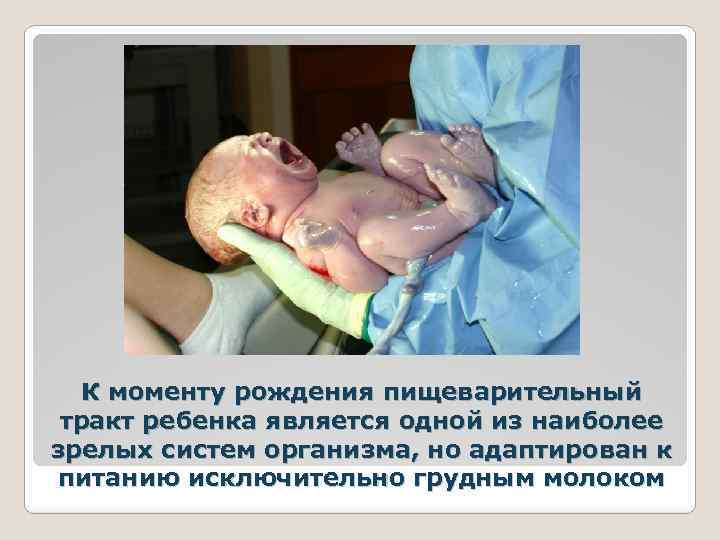 К моменту рождения пищеварительный тракт ребенка является одной из наиболее зрелых систем организма, но адаптирован к питанию исключительно грудным молоком